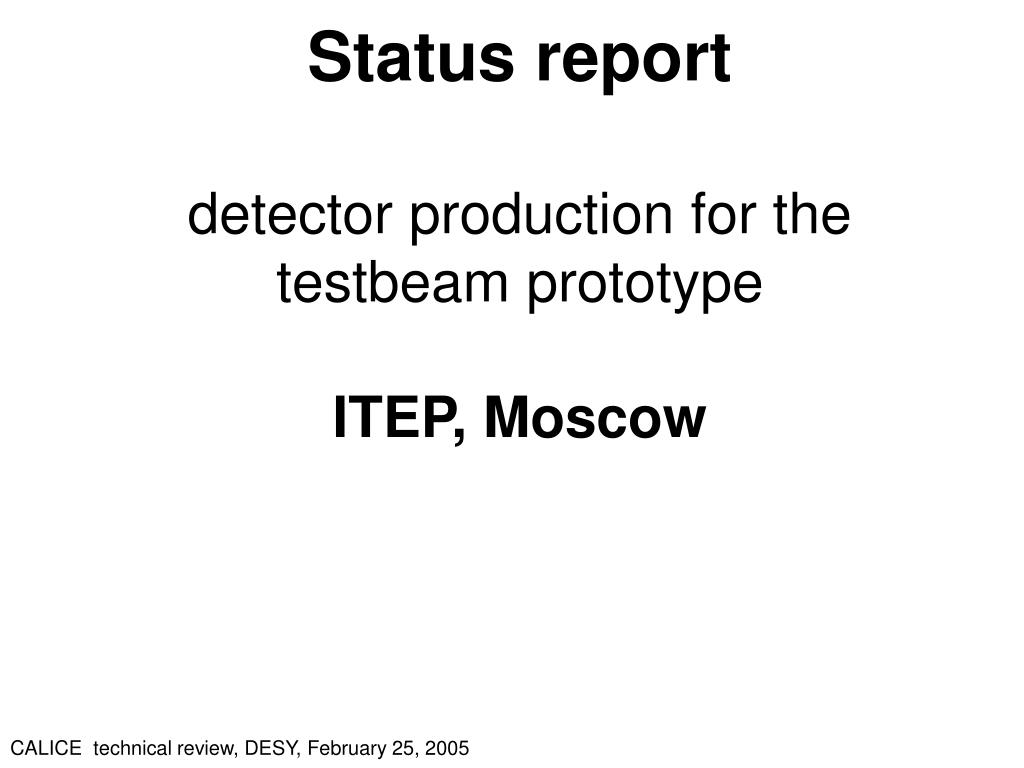 Status report

detector production for the testbeam prototype

ITEP, Moscow

CALICE technical review, DESY, February 25, 2005